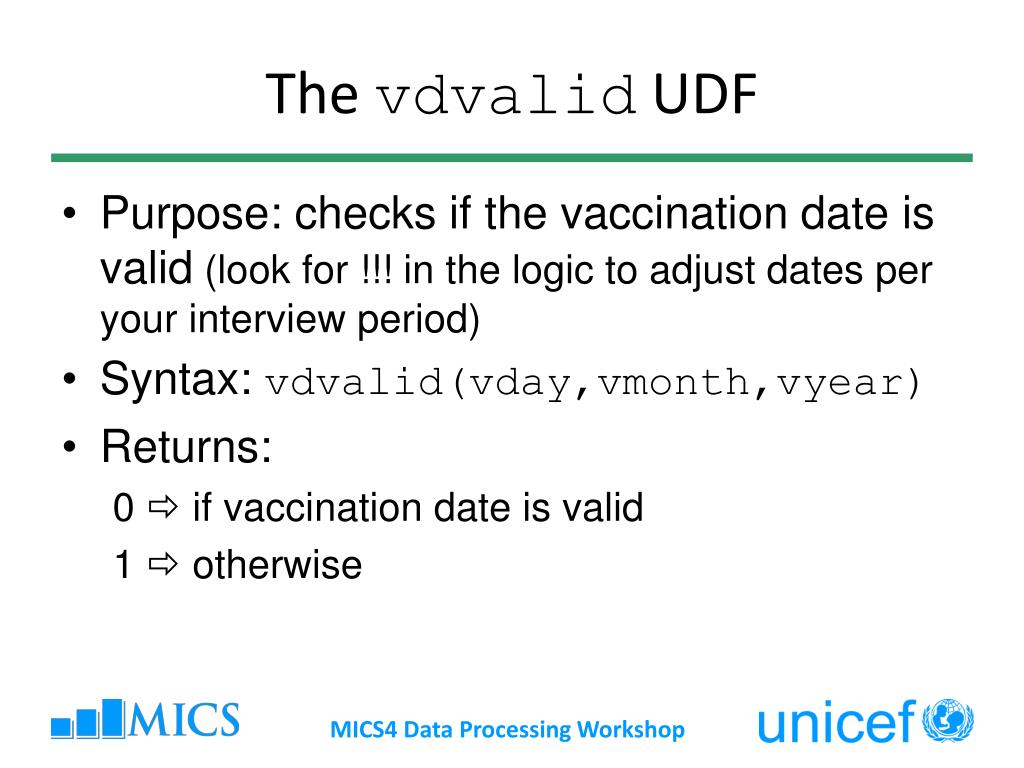 The vdvalid UDF

• Purpose: checks if the vaccination date is valid (look for !!! in the logic to adjust dates per your interview period)
• Syntax: vdvalid(vday,vmonth,vyear)
• Returns:
0 ⇨ if vaccination date is valid
1 ⇨ otherwise

MICS

MICS4 Data Processing Workshop

unicef